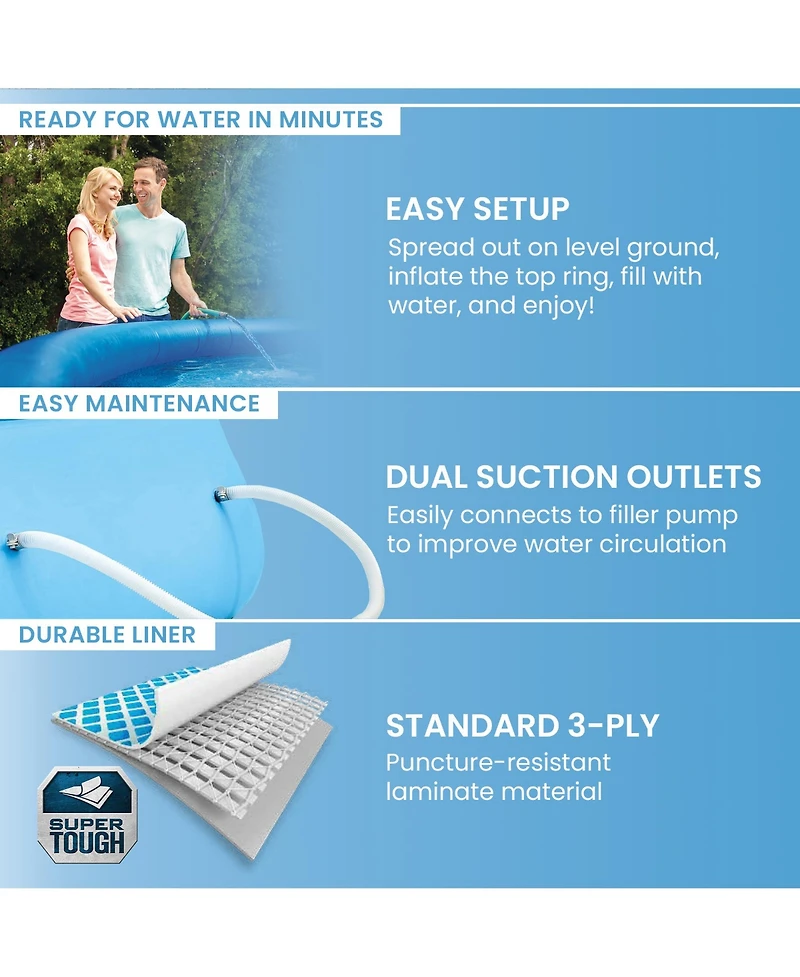 READY FOR WATER IN MINUTES

EASY SETUP
Spread out on level ground, inflate the top ring, fill with water, and enjoy!

EASY MAINTENANCE

DUAL SUCTION OUTLETS
Easily connects to filler pump to improve water circulation

DURABLE LINER

SUPER TOUGH

STANDARD 3-PLY
Puncture-resistant laminate material